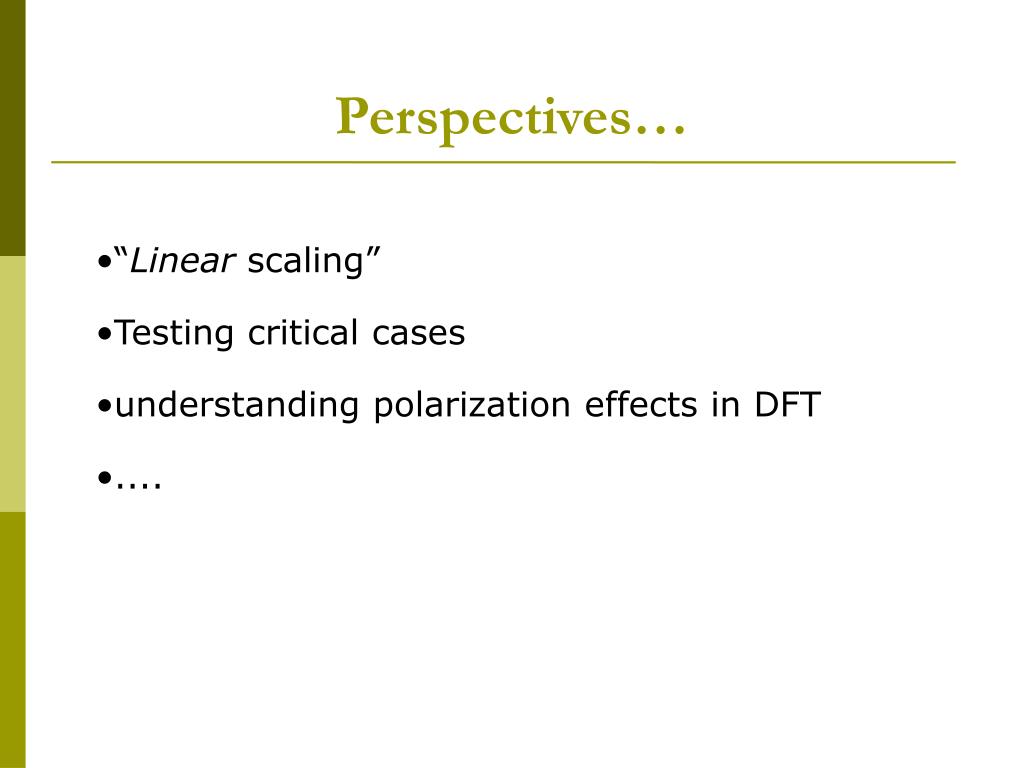 Perspectives…

•“Linear scaling”

•Testing critical cases

•understanding polarization effects in DFT

•....